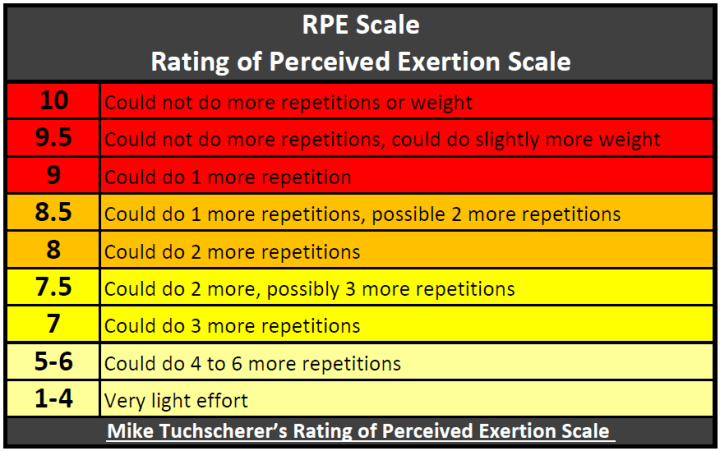 RPE Scale
Rating of Perceived Exertion Scale

| 10 | Could not do more repetitions or weight |
|---|---|
| 9.5 | Could not do more repetitions, could do slightly more weight |
| 9 | Could do 1 more repetition |
| 8.5 | Could do 1 more repetitions, possible 2 more repetitions |
| 8 | Could do 2 more repetitions |
| 7.5 | Could do 2 more, possibly 3 more repetitions |
| 7 | Could do 3 more repetitions |
| 5-6 | Could do 4 to 6 more repetitions |
| 1-4 | Very light effort |

Mike Tuchscherer's Rating of Perceived Exertion Scale